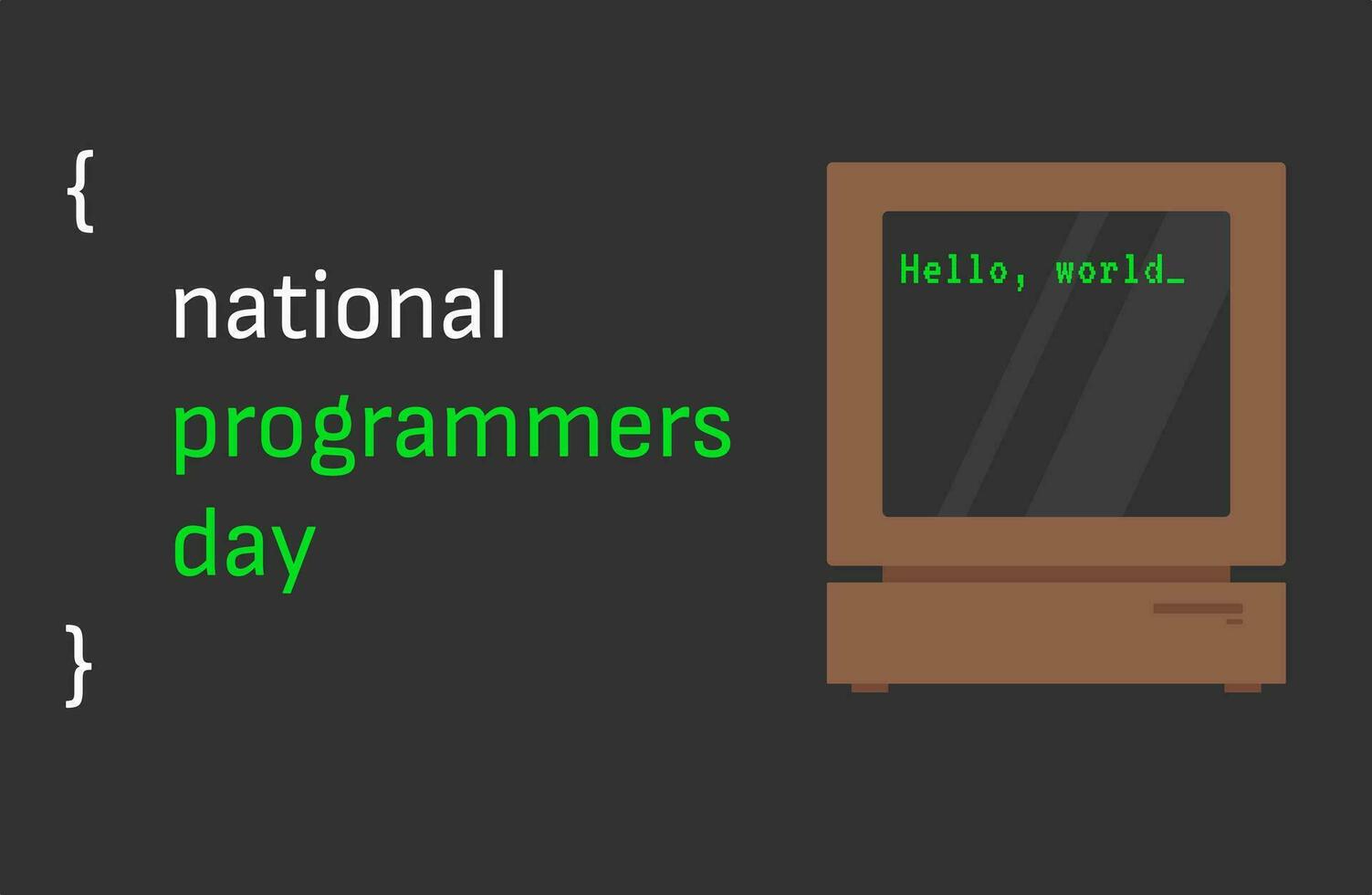 {
national
programmers
day
}

Hello, world_